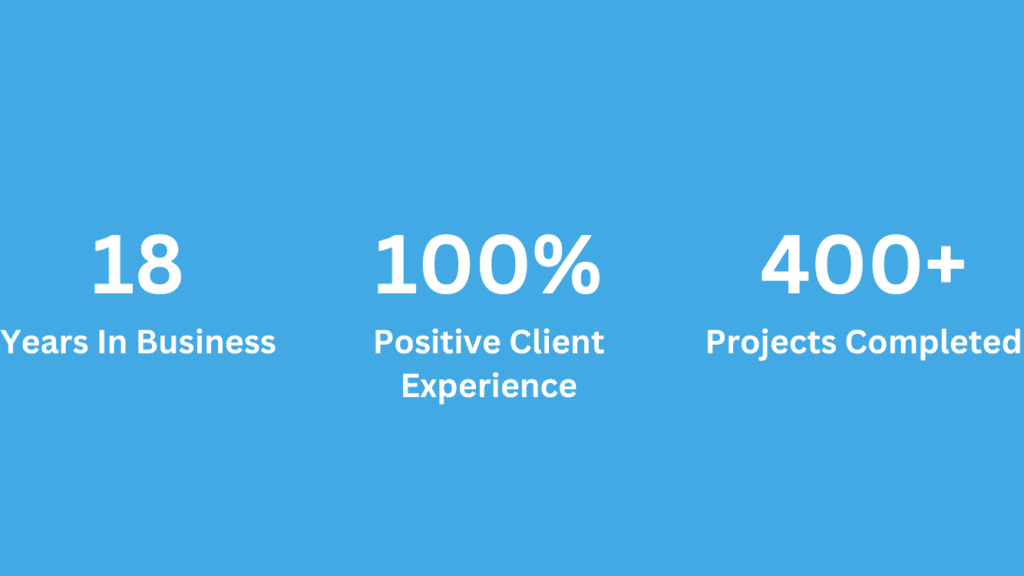 18
Years In Business

100%
Positive Client Experience

400+
Projects Completed